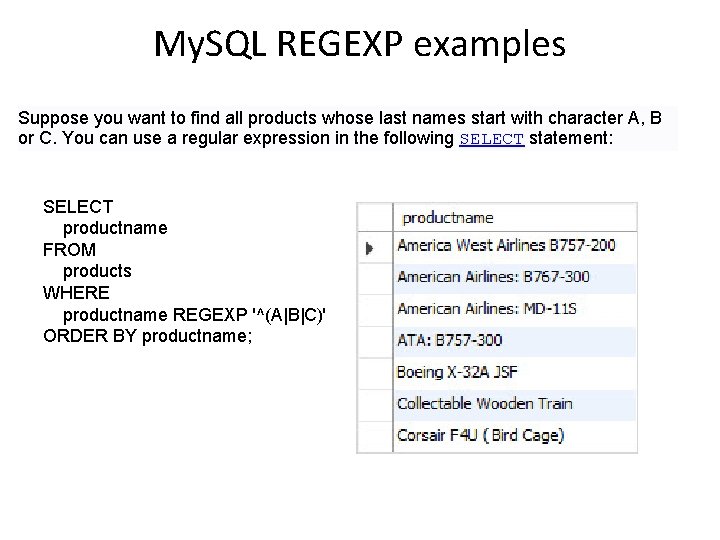 MySQL REGEXP examples

Suppose you want to find all products whose last names start with character A, B or C. You can use a regular expression in the following SELECT statement:

SELECT
productname
FROM
products
WHERE
productname REGEXP '^(A|B|C)'
ORDER BY productname;

| productname |
|---|
| America West Airlines B757-200 |
| American Airlines: B767-300 |
| American Airlines: MD-11S |
| ATA: B757-300 |
| Boeing X-32A JSF |
| Collectable Wooden Train |
| Corsair F4U ( Bird Cage) |